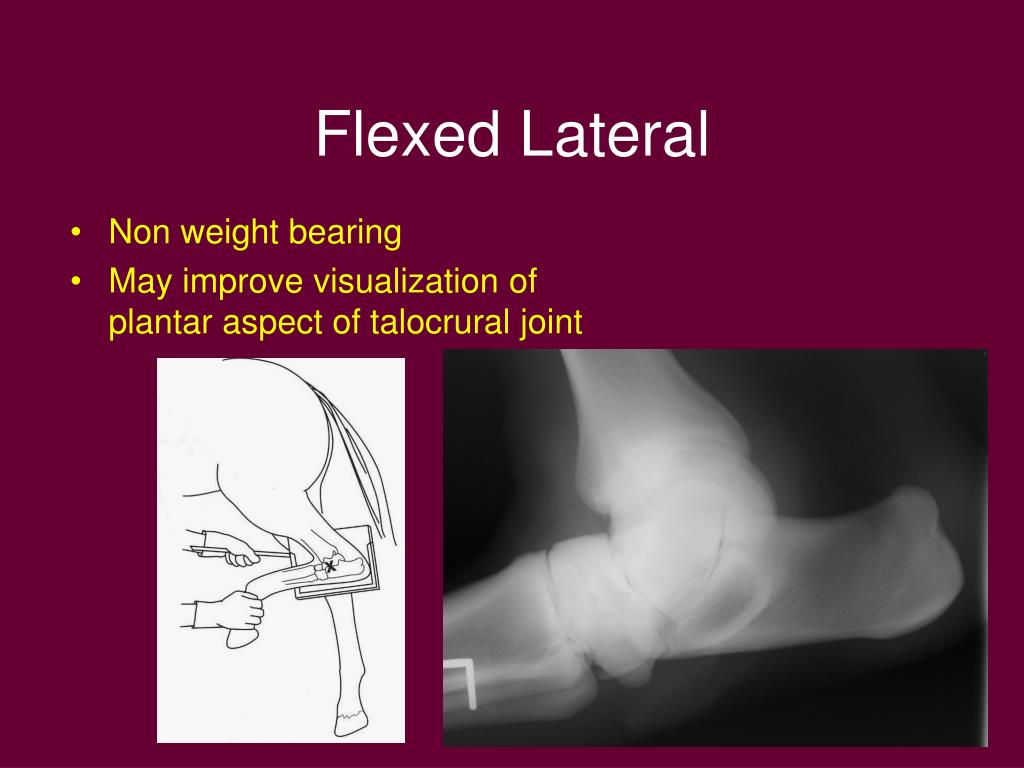 Flexed Lateral

• Non weight bearing
• May improve visualization of plantar aspect of talocrural joint

X